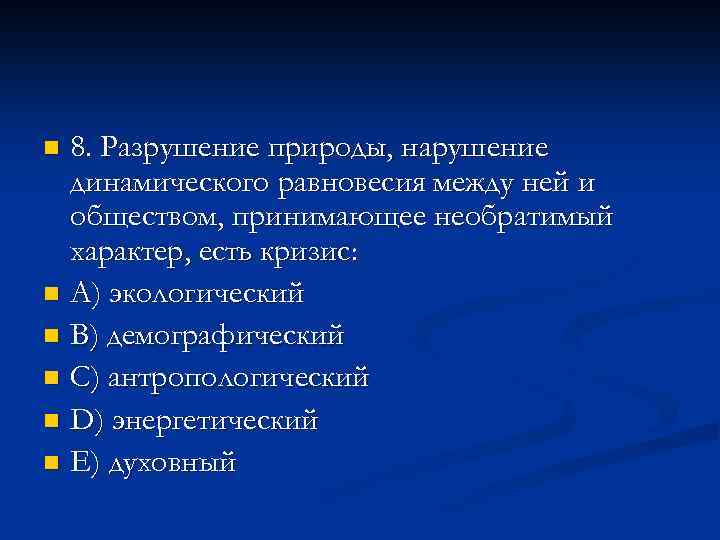 8. Разрушение природы, нарушение динамического равновесия между ней и обществом, принимающее необратимый характер, есть кризис:

A) экологический

B) демографический

C) антропологический

D) энергетический

E) духовный